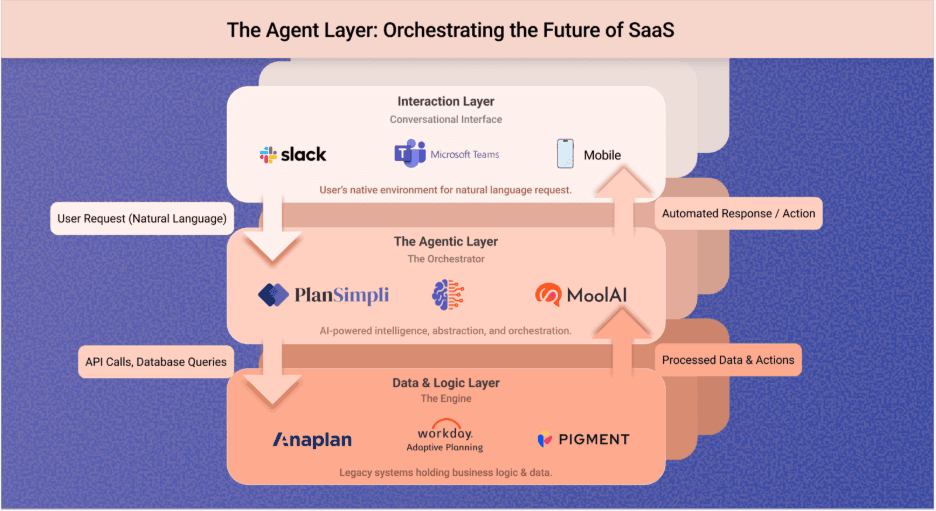 The Agent Layer: Orchestrating the Future of SaaS

Interaction Layer
Conversational Interface

slack
Microsoft Teams
Mobile

User's native environment for natural language request.

User Request (Natural Language)

Automated Response / Action

The Agentic Layer
The Orchestrator

PlanSimpli
MoolAI

AI-powered intelligence, abstraction, and orchestration.

API Calls, Database Queries

Processed Data & Actions

Data & Logic Layer
The Engine

Anaplan
workday.
Adaptive Planning
PIGMENT

Legacy systems holding business logic & data.